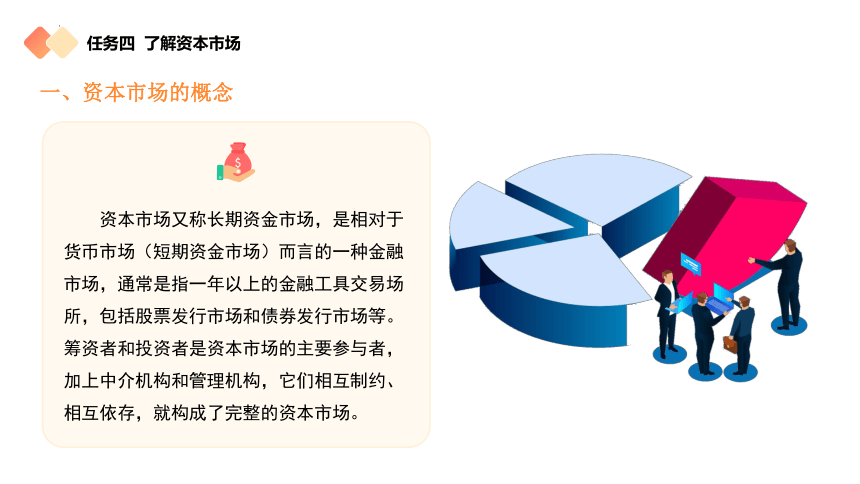 任务四 了解资本市场

一、资本市场的概念

资本市场又称长期资金市场，是相对于货币市场（短期资金市场）而言的一种金融市场，通常是指一年以上的金融工具交易场所，包括股票发行市场和债券发行市场等。筹资者和投资者是资本市场的主要参与者，加上中介机构和管理机构，它们相互制约、相互依存，就构成了完整的资本市场。